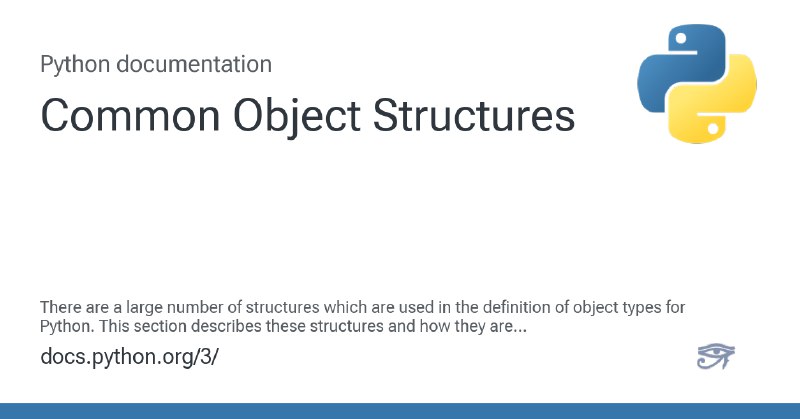 Python documentation

Common Object Structures

There are a large number of structures which are used in the definition of object types for Python. This section describes these structures and how they are...

docs.python.org/3/